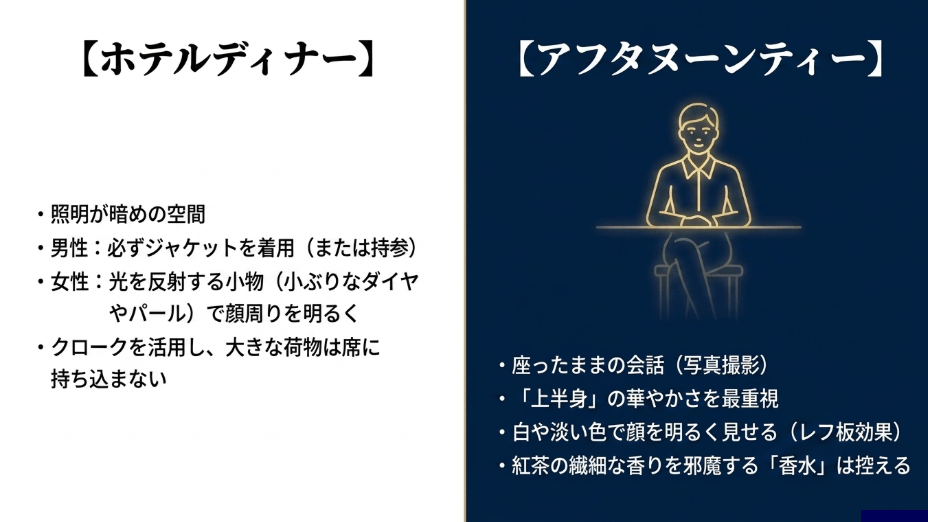 【ホテルディナー】

・照明が暗めの空間
・男性：必ずジャケットを着用（または持参）
・女性：光を反射する小物（小ぶりなダイヤやパール）で顔周りを明るく
・クロークを活用し、大きな荷物は席に持ち込まない

【アフタヌーンティー】

・座ったままの会話（写真撮影）
・「上半身」の華やかさを最重視
・白や淡い色で顔を明るく見せる（レフ板効果）
・紅茶の繊細な香りを邪魔する「香水」は控える